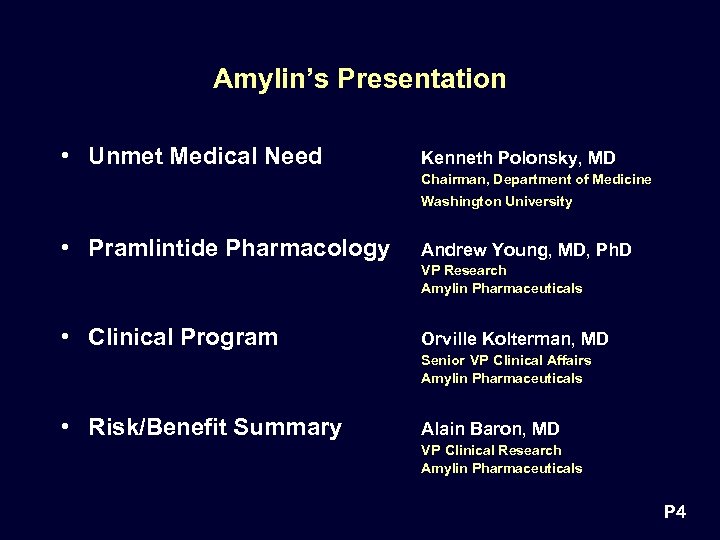 Amylin's Presentation

• Unmet Medical Need

Kenneth Polonsky, MD
Chairman, Department of Medicine
Washington University

• Pramlintide Pharmacology

Andrew Young, MD, PhD
VP Research
Amylin Pharmaceuticals

• Clinical Program

Orville Kolterman, MD
Senior VP Clinical Affairs
Amylin Pharmaceuticals

• Risk/Benefit Summary

Alain Baron, MD
VP Clinical Research
Amylin Pharmaceuticals

P4